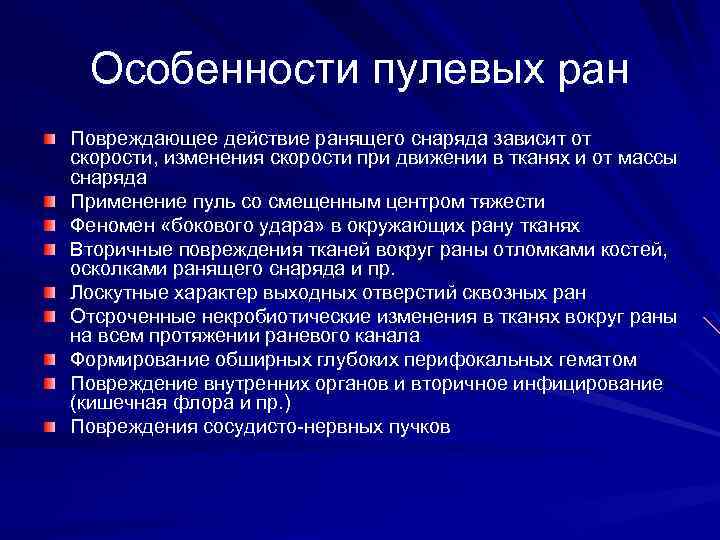 Особенности пулевых ран

Повреждающее действие ранящего снаряда зависит от скорости, изменения скорости при движении в тканях и от массы снаряда

Применение пуль со смещенным центром тяжести

Феномен «бокового удара» в окружающих рану тканях

Вторичные повреждения тканей вокруг раны отломками костей, осколками ранящего снаряда и пр.

Лоскутные характер выходных отверстий сквозных ран

Отсроченные некробиотические изменения в тканях вокруг раны на всем протяжении раневого канала

Формирование обширных глубоких перифокальных гематом

Повреждение внутренних органов и вторичное инфицирование (кишечная флора и пр.)

Повреждения сосудисто-нервных пучков